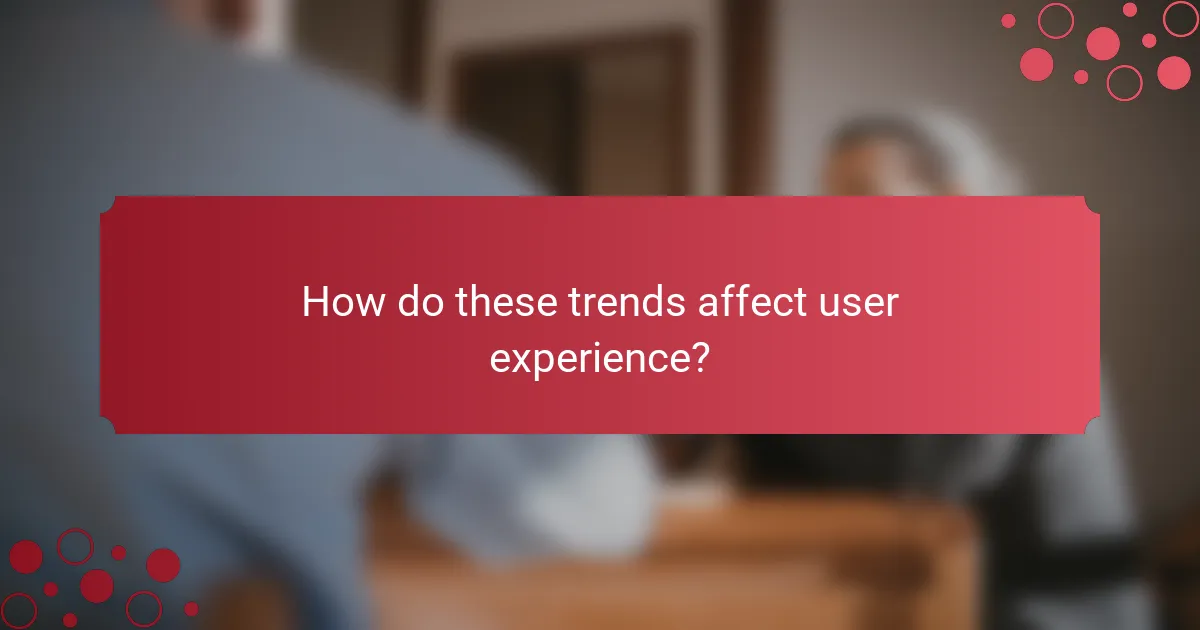 How do these trends affect user experience?